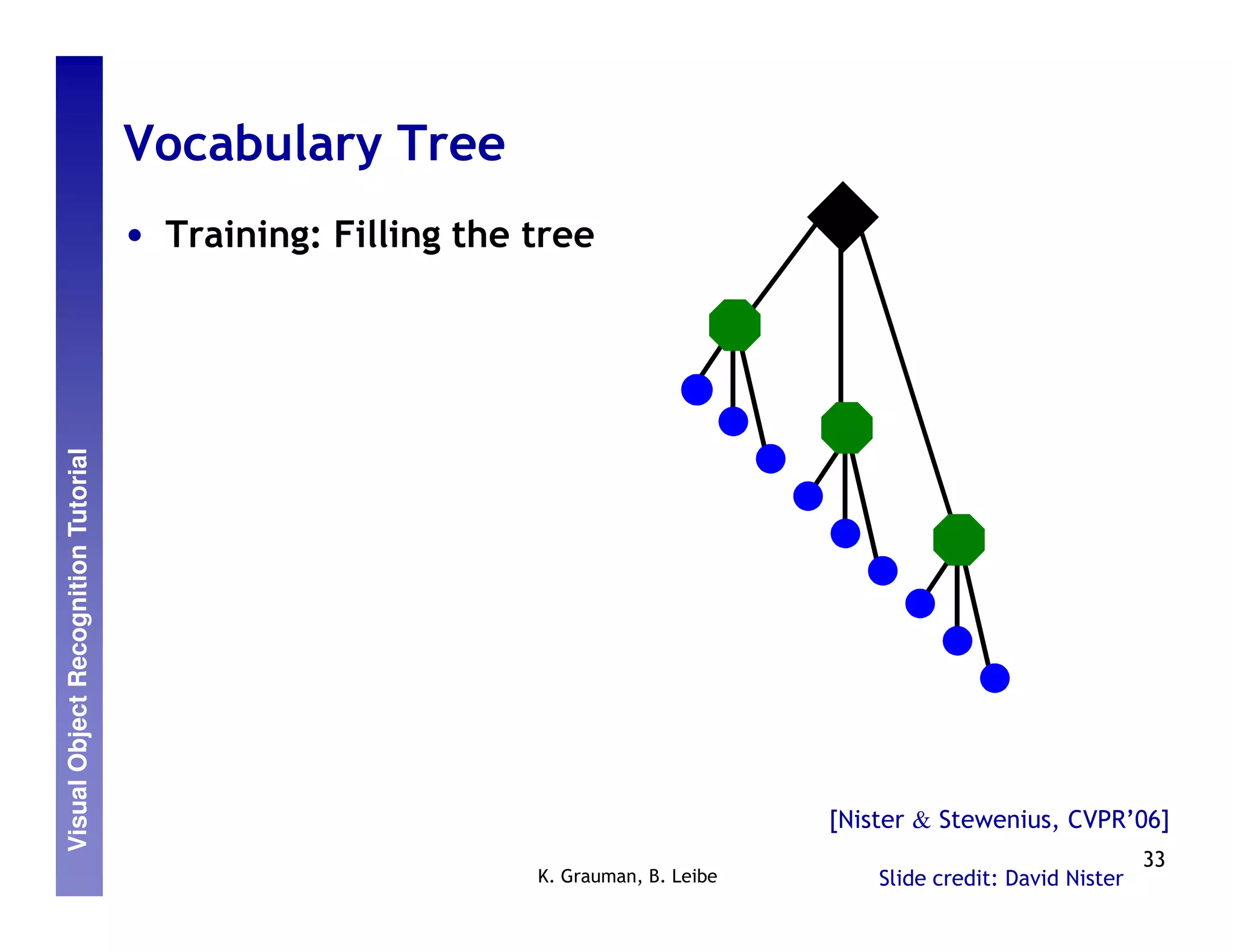 Visual Object Recognition Tutorial

Vocabulary Tree

• Training: Filling the tree

[Nister & Stewenius, CVPR'06]

K. Grauman, B. Leibe

Slide credit: David Nister

33